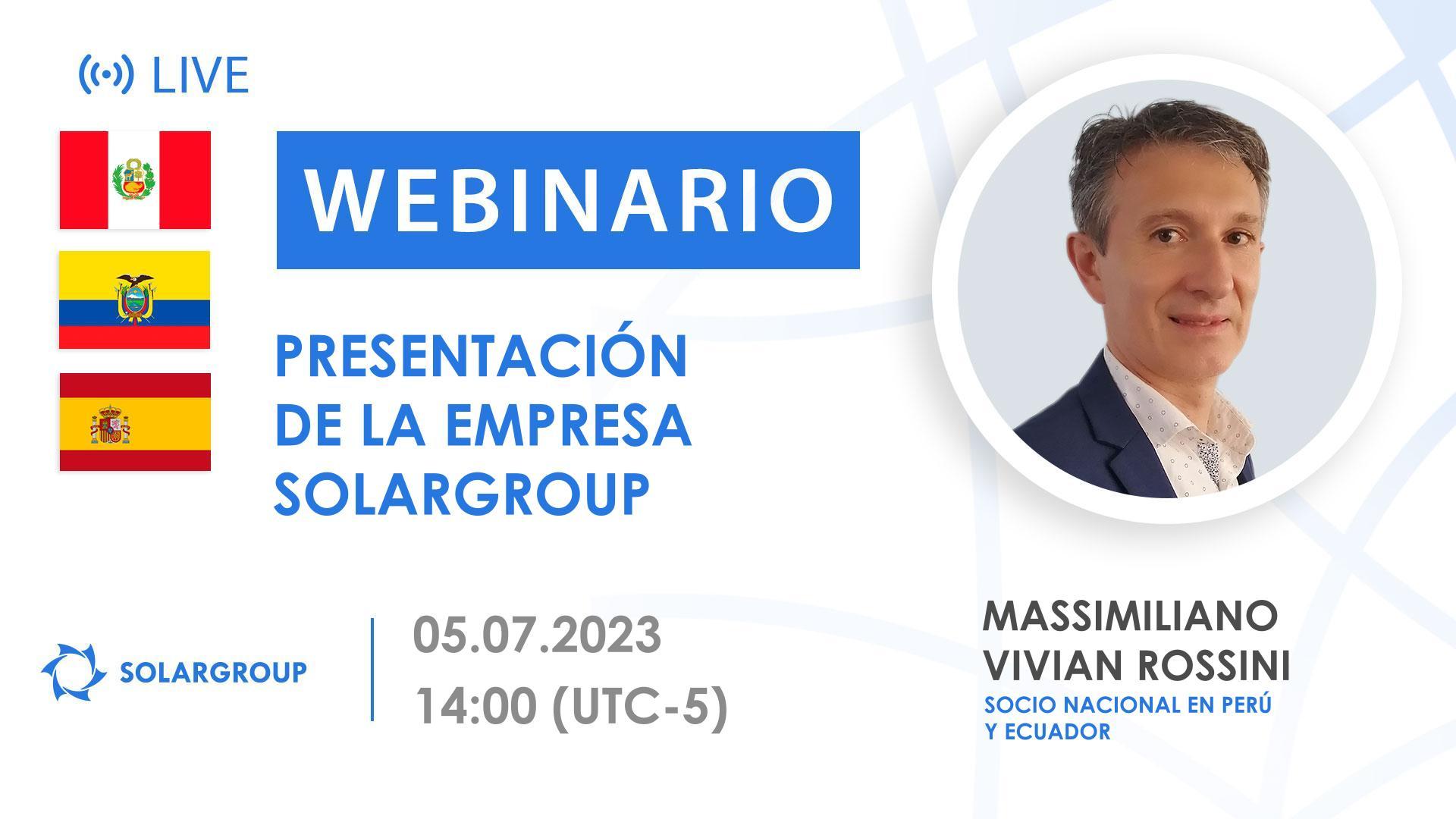 LIVE

WEBINARIO

PRESENTACIÓN DE LA EMPRESA SOLARGROUP

SOLARGROUP

05.07.2023
14:00 (UTC-5)

MASSIMILIANO VIVIAN ROSSINI
SOCIO NACIONAL EN PERÚ Y ECUADOR